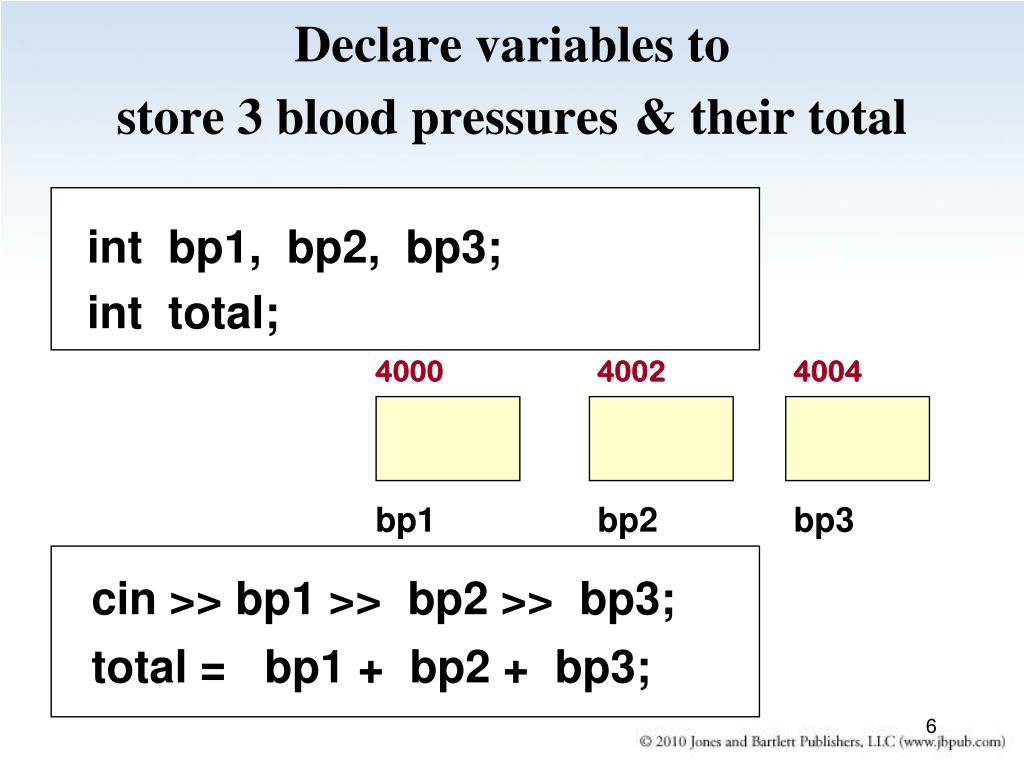 Declare variables to
store 3 blood pressures & their total

int bp1, bp2, bp3;
int total;

4000 4002 4004

bp1 bp2 bp3

cin >> bp1 >> bp2 >> bp3;
total = bp1 + bp2 + bp3;

6

© 2010 Jones and Bartlett Publishers, LLC (www.jbpub.com)